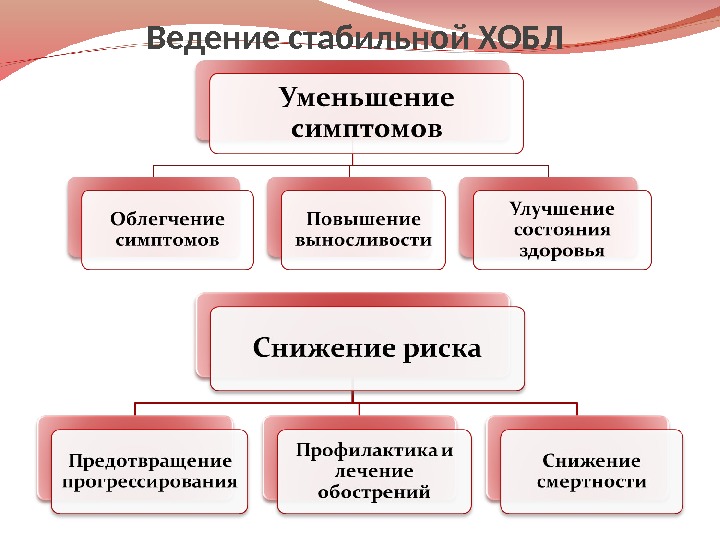 Ведение стабильной ХОБЛ

Уменьшение симптомов

Облегчение симптомов

Повышение выносливости

Улучшение состояния здоровья

Снижение риска

Предотвращение прогрессирования

Профилактика и лечение обострений

Снижение смертности